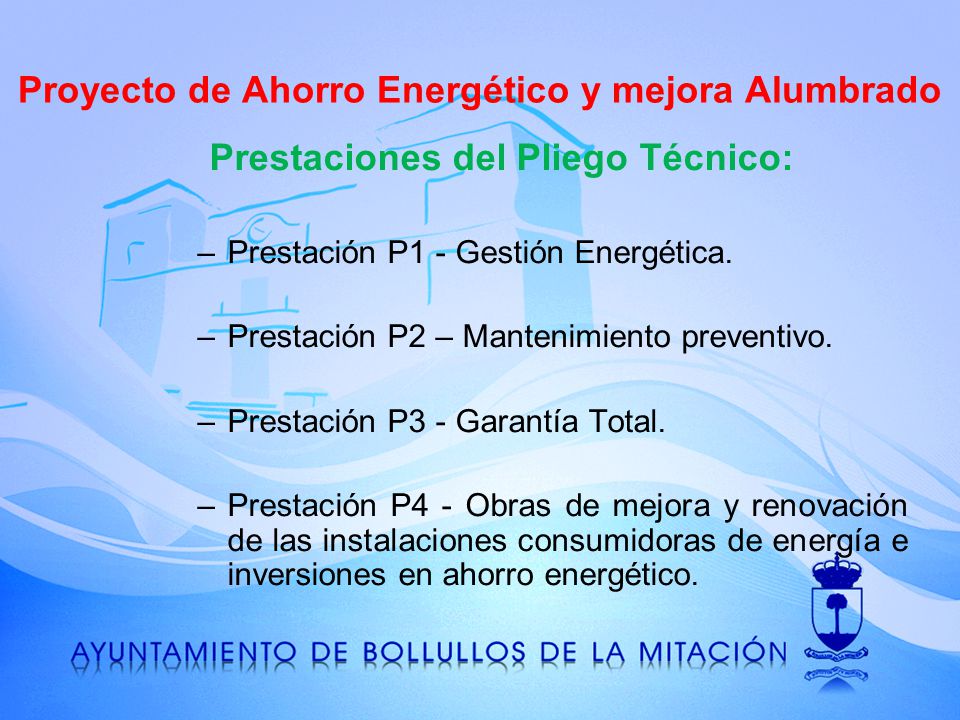 Proyecto de Ahorro Energético y mejora Alumbrado

Prestaciones del Pliego Técnico:

– Prestación P1 - Gestión Energética.

– Prestación P2 – Mantenimiento preventivo.

– Prestación P3 - Garantía Total.

– Prestación P4 - Obras de mejora y renovación de las instalaciones consumidoras de energía e inversiones en ahorro energético.

AYUNTAMIENTO DE BOLLULLOS DE LA MITACIÓN